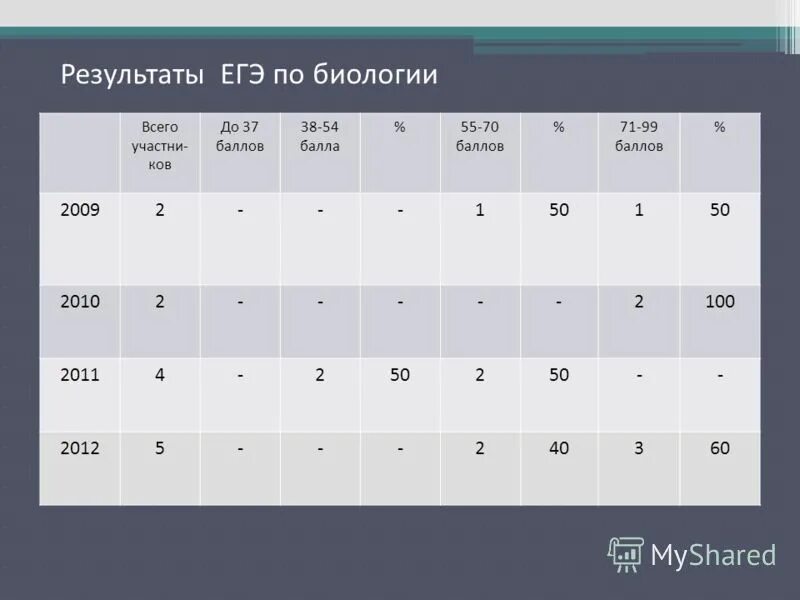 Результаты ЕГЭ по биологии

| | Всего участников | До 37 баллов | 38-54 балла | % | 55-70 баллов | % | 71-99 баллов | % |
|---|---|---|---|---|---|---|---|---|
| 2009 | 2 | - | - | - | 1 | 50 | 1 | 50 |
| 2010 | 2 | - | - | - | - | - | 2 | 100 |
| 2011 | 4 | - | 2 | 50 | 2 | 50 | - | - |
| 2012 | 5 | - | - | - | 2 | 40 | 3 | 60 |

MyShared